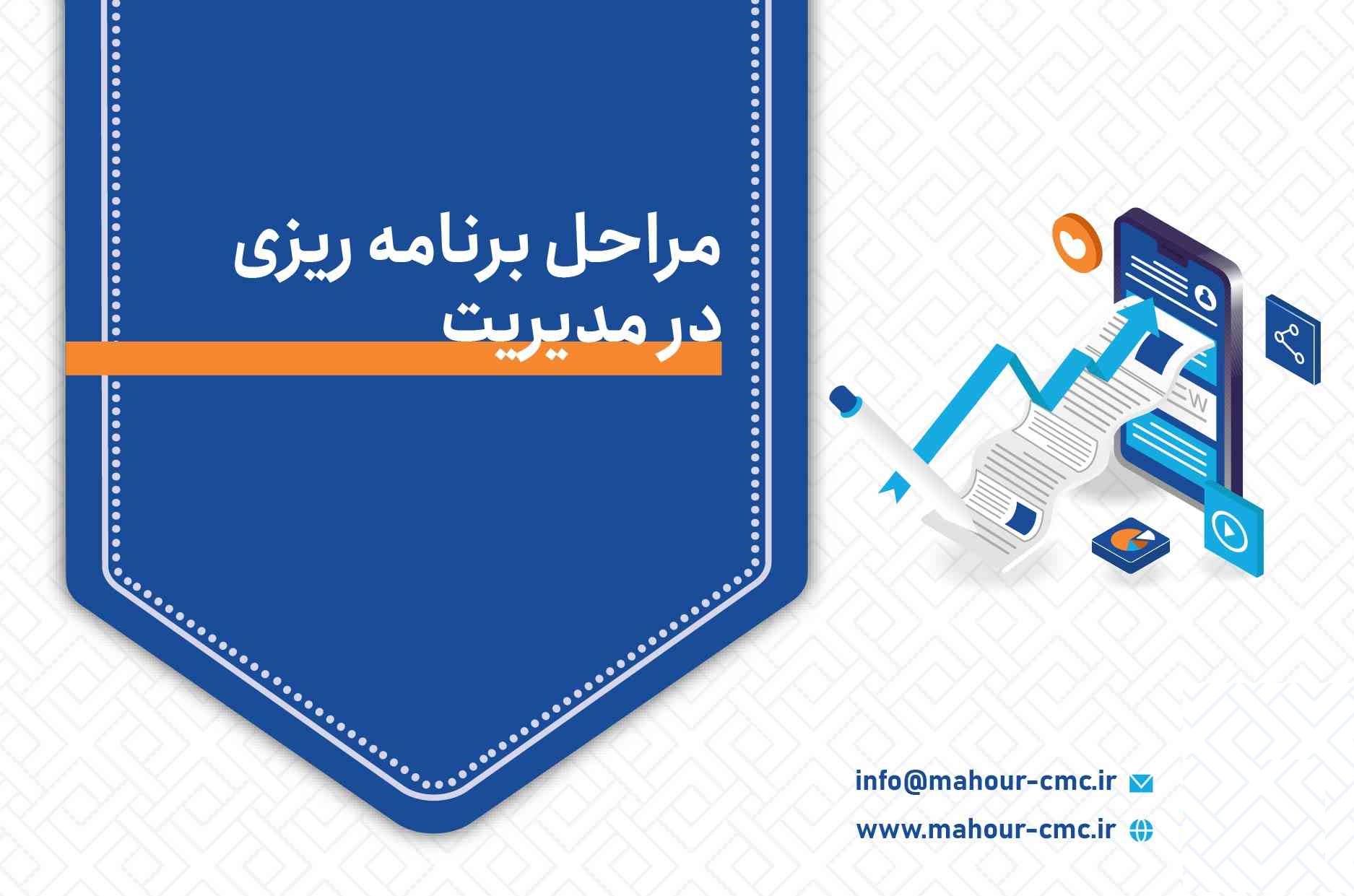 مراحل برنامه ریزی در مدیریت

W

info@mahour-cmc.ir

www.mahour-cmc.ir